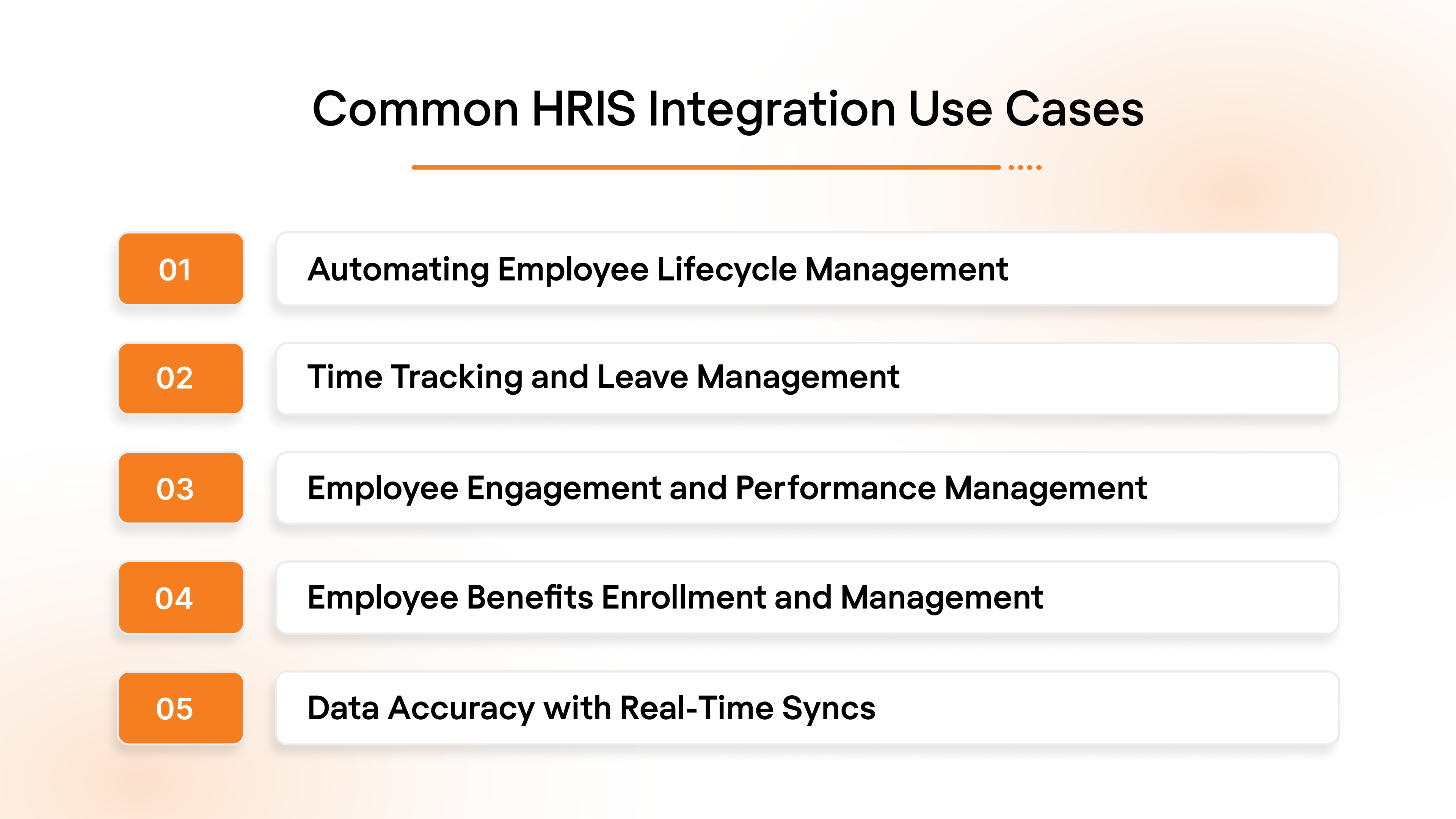 Common HRIS Integration Use Cases

01 Automating Employee Lifecycle Management

02 Time Tracking and Leave Management

03 Employee Engagement and Performance Management

04 Employee Benefits Enrollment and Management

05 Data Accuracy with Real-Time Syncs